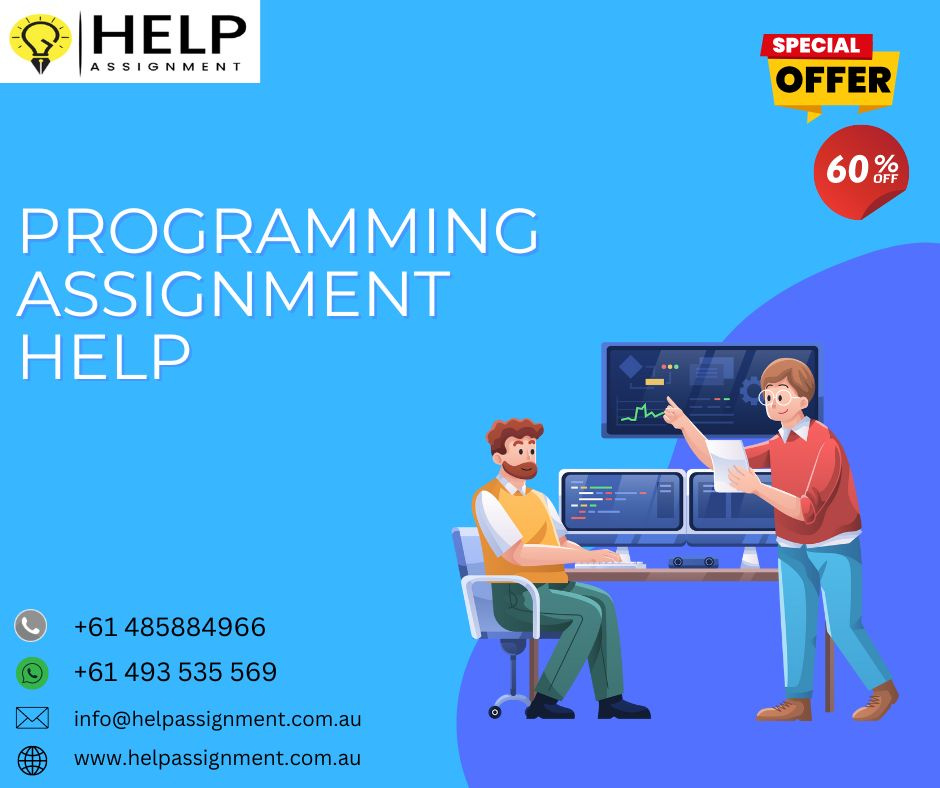 HELP
ASSIGNMENT

SPECIAL
OFFER

60% OFF

PROGRAMMING ASSIGNMENT HELP

+61 485884966

+61 493 535 569

info@helpassignment.com.au

www.helpassignment.com.au